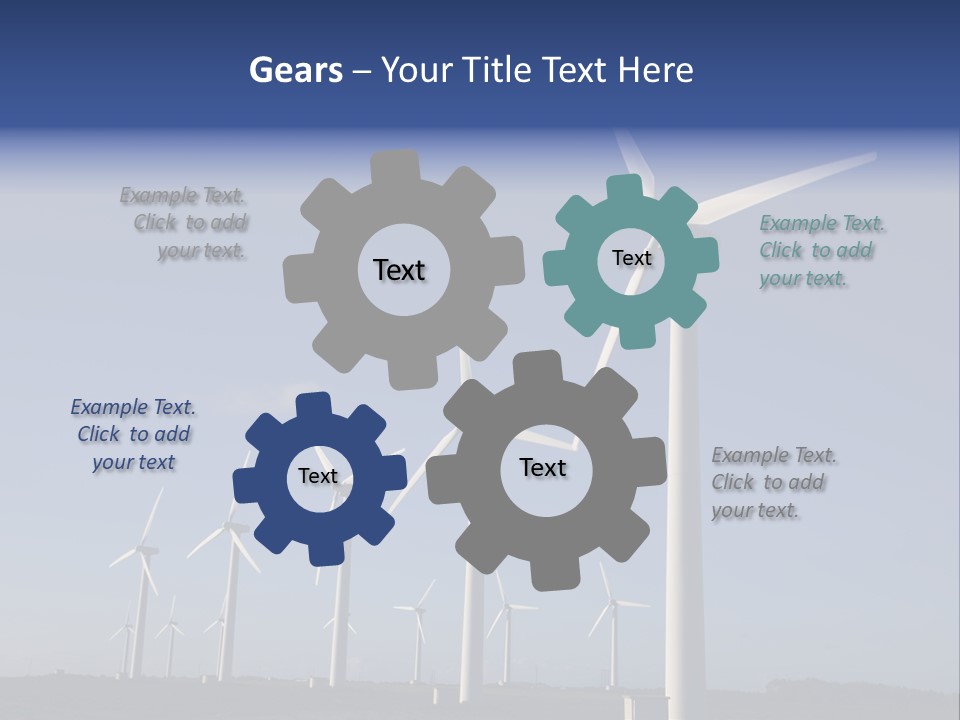 Gears – Your Title Text Here

Example Text. Click to add your text.

Text

Text

Example Text. Click to add your text.

Example Text. Click to add your text

Text

Text

Example Text. Click to add your text.